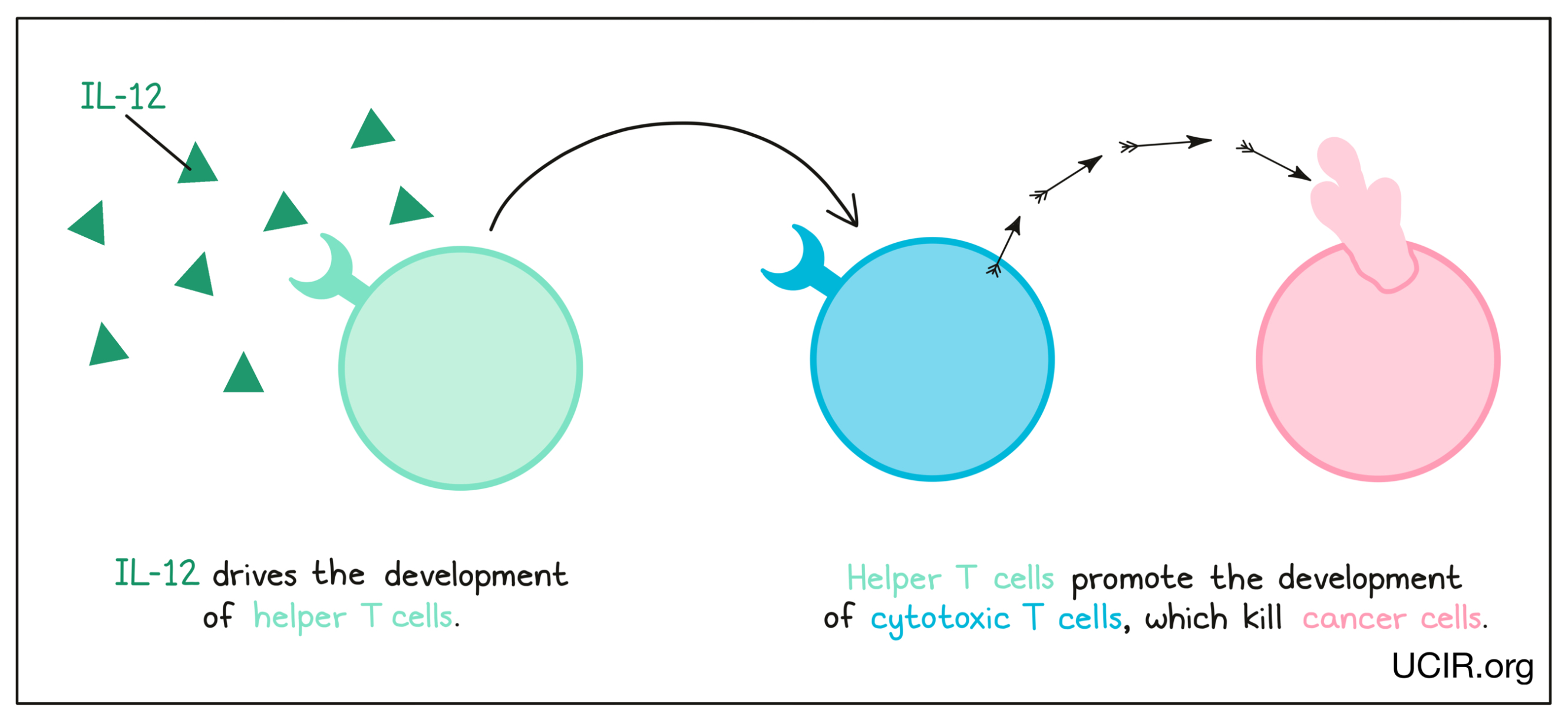 IL-12

IL-12 drives the development of helper T cells.

Helper T cells promote the development of cytotoxic T cells, which kill cancer cells.

UCIR.org